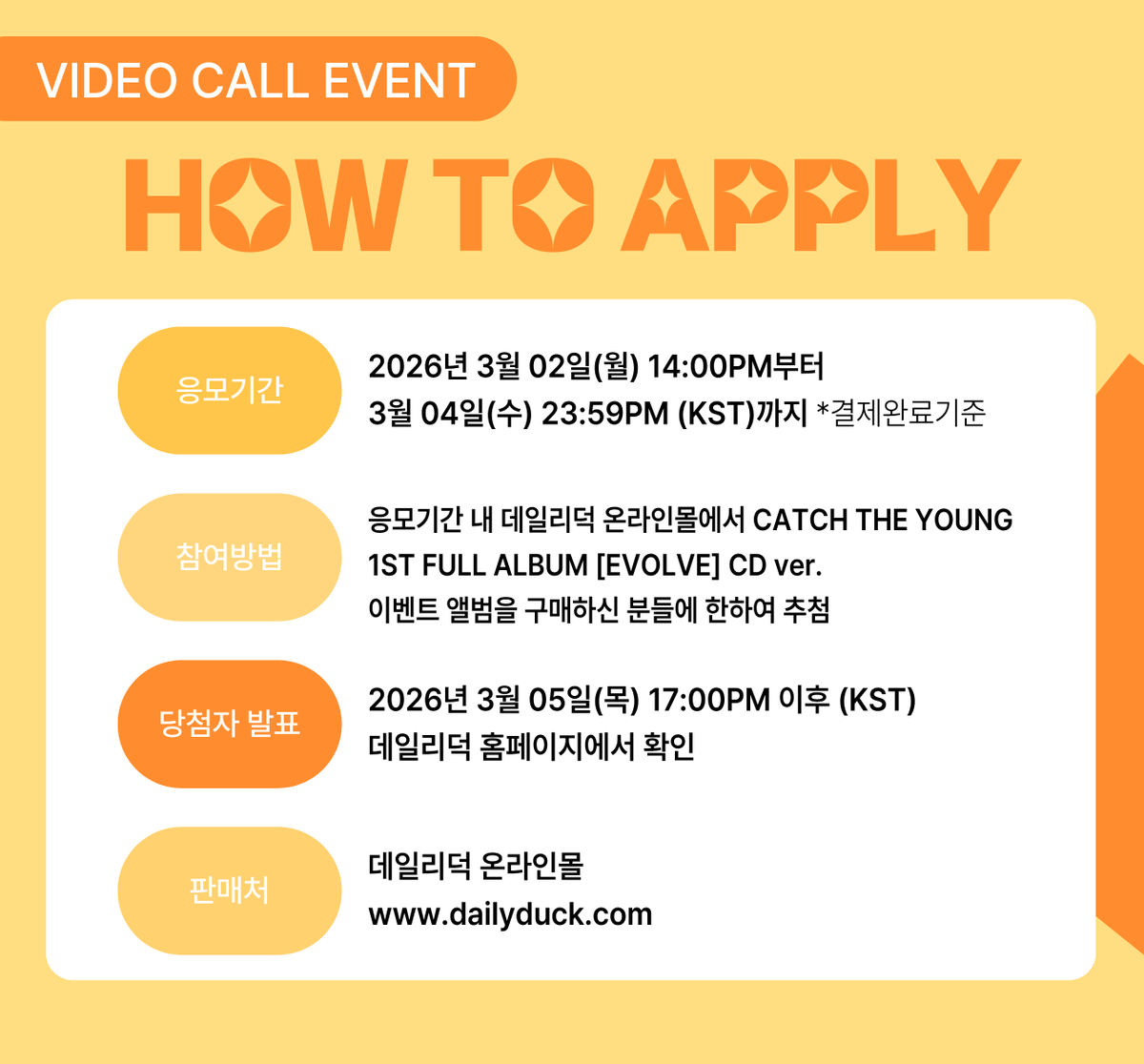 VIDEO CALL EVENT

HOW TO APPLY

응모기간

2026년 3월 02일(월) 14:00PM부터
3월 04일(수) 23:59PM (KST)까지 *결제완료기준

참여방법

응모기간 내 데일리덕 온라인몰에서 CATCH THE YOUNG 1ST FULL ALBUM [EVOLVE] CD ver.
이벤트 앨범을 구매하신 분들에 한하여 추첨

당첨자 발표

2026년 3월 05일(목) 17:00PM 이후 (KST)
데일리덕 홈페이지에서 확인

판매처

데일리덕 온라인몰
www.dailyduck.com